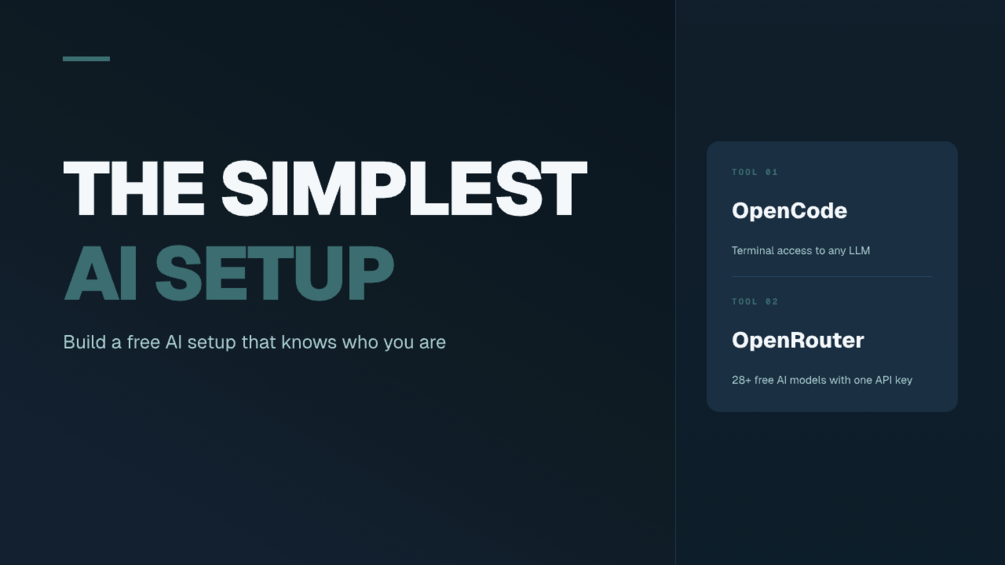 THE SIMPLEST
AI SETUP

Build a free AI setup that knows who you are

TOOL 01

OpenCode

Terminal access to any LLM

TOOL 02

OpenRouter

28+ free AI models with one API key